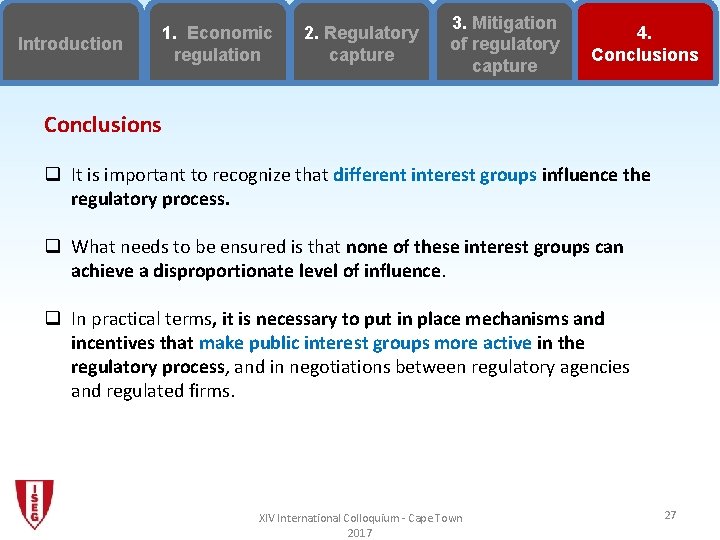 Introduction

1. Economic regulation

2. Regulatory capture

3. Mitigation of regulatory capture

4. Conclusions

Conclusions

❑ It is important to recognize that different interest groups influence the regulatory process.

❑ What needs to be ensured is that none of these interest groups can achieve a disproportionate level of influence.

❑ In practical terms, it is necessary to put in place mechanisms and incentives that make public interest groups more active in the regulatory process, and in negotiations between regulatory agencies and regulated firms.

ISEG

XIV International Colloquium - Cape Town 2017

27